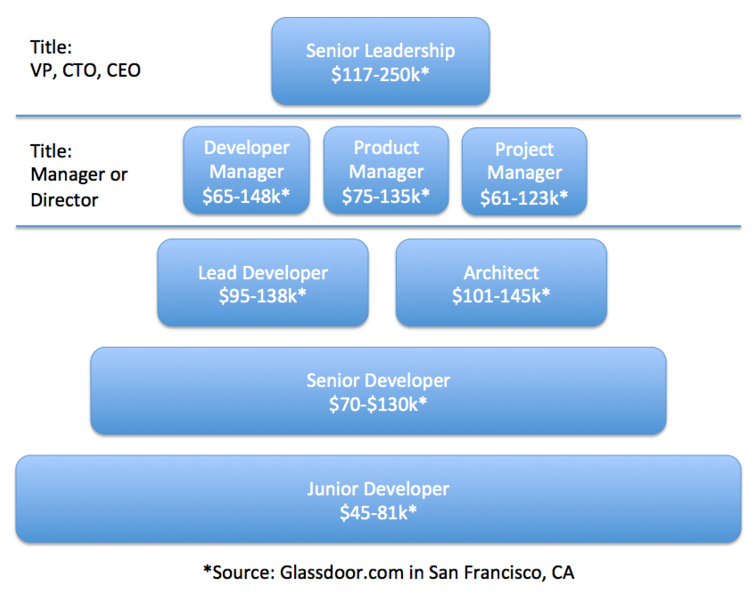 Title:
VP, CTO, CEO

Senior Leadership
\$117-250k*

Title:
Manager or Director

Developer Manager
\$65-148k*

Product Manager
\$75-135k*

Project Manager
\$61-123k*

Lead Developer
\$95-138k*

Architect
\$101-145k*

Senior Developer
\$70-\$130k*

Junior Developer
\$45-81k*

*Source: Glassdoor.com in San Francisco, CA